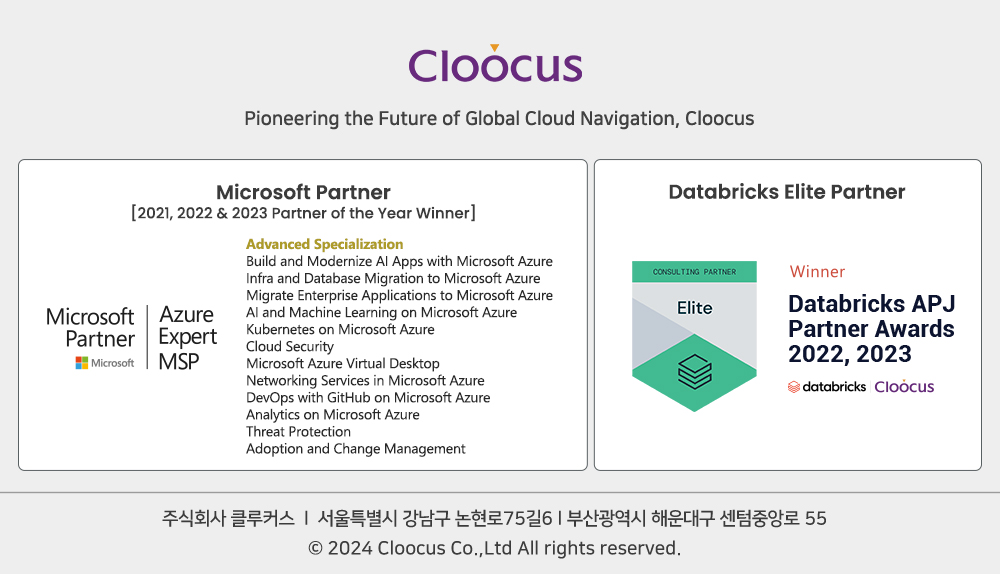 Cloocus

Pioneering the Future of Global Cloud Navigation, Cloocus

Microsoft Partner
[2021, 2022 & 2023 Partner of the Year Winner]

Microsoft Partner
Microsoft

Azure Expert MSP

Advanced Specialization
Build and Modernize AI Apps with Microsoft Azure
Infra and Database Migration to Microsoft Azure
Migrate Enterprise Applications to Microsoft Azure
AI and Machine Learning on Microsoft Azure
Kubernetes on Microsoft Azure
Cloud Security
Microsoft Azure Virtual Desktop
Networking Services in Microsoft Azure
DevOps with GitHub on Microsoft Azure
Analytics on Microsoft Azure
Threat Protection
Adoption and Change Management

Databricks Elite Partner

CONSULTING PARTNER
Elite

Winner
Databricks APJ Partner Awards 2022, 2023
databricks Cloocus

주식회사 클루커스 I 서울특별시 강남구 논현로75길6 I 부산광역시 해운대구 센텀중앙로 55
© 2024 Cloocus Co.,Ltd All rights reserved.